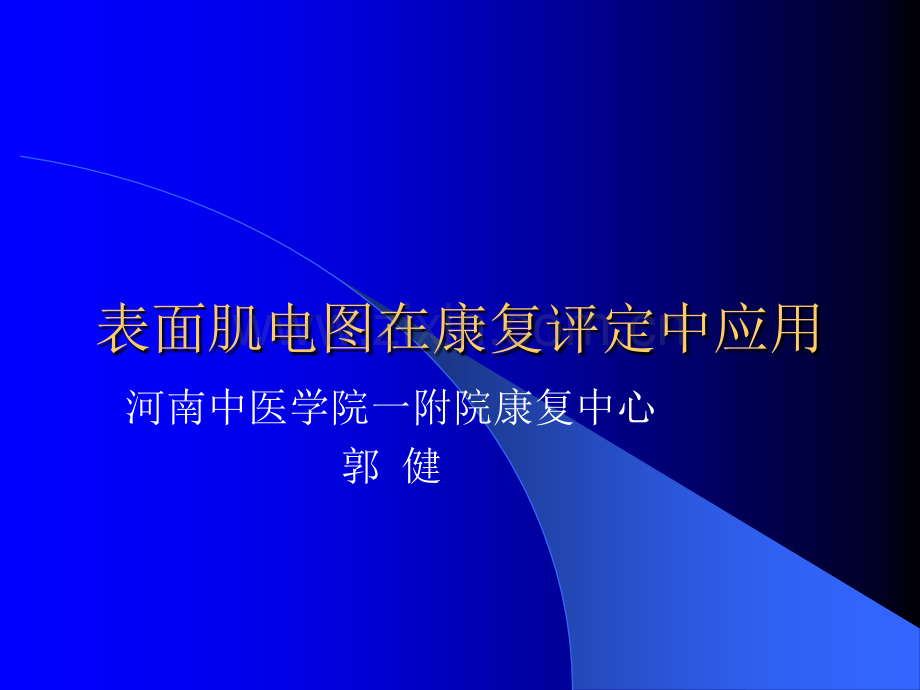 表面肌电图在康复评定中应用

河南中医学院一附院康复中心

郭 健